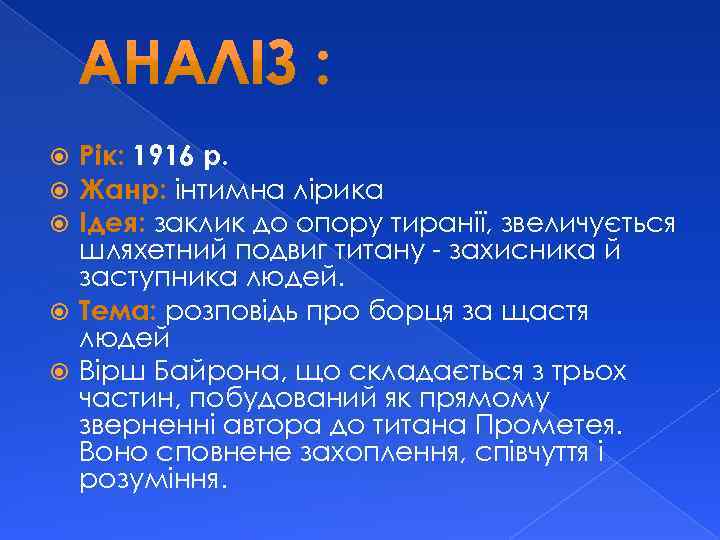 АНАЛІЗ :

Рік: 1916 р.

Жанр: інтимна лірика

Ідея: заклик до опору тиранії, звеличується шляхетний подвиг титану - захисника й заступника людей.

Тема: розповідь про борця за щастя людей

Вірш Байрона, що складається з трьох частин, побудований як прямому зверненні автора до титана Прометея. Воно сповнене захоплення, співчуття і розуміння.